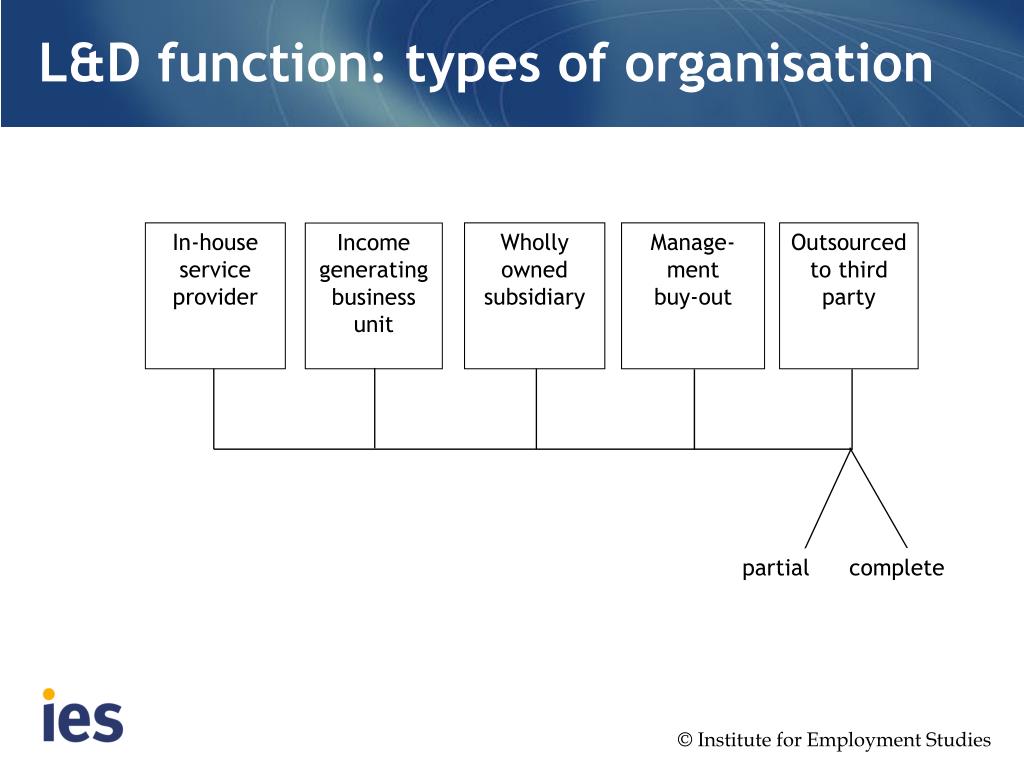 L&D function: types of organisation

In-house service provider

Income generating business unit

Wholly owned subsidiary

Management buy-out

Outsourced to third party

partial

complete

ies

© Institute for Employment Studies